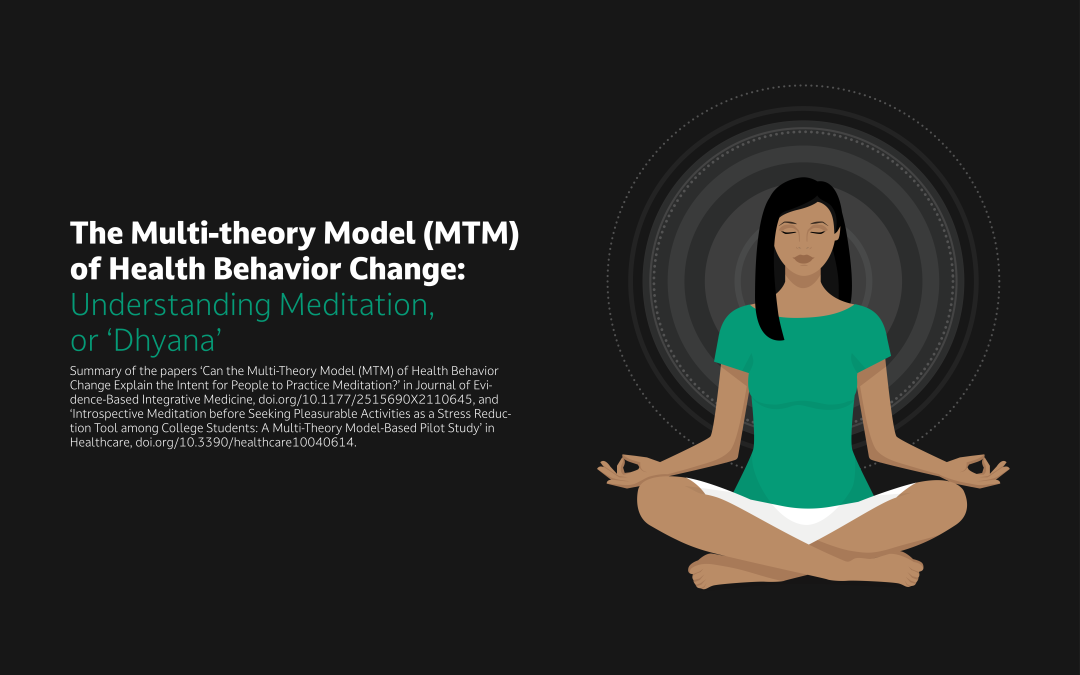 The Multi-theory Model (MTM) of Health Behavior Change: Understanding Meditation, or ‘Dhyana’

Summary of the papers ‘Can the Multi-Theory Model (MTM) of Health Behavior Change Explain the Intent for People to Practice Meditation?’ in Journal of Evidence-Based Integrative Medicine, doi.org/10.1177/2515690X2110645, and ‘Introspective Meditation before Seeking Pleasurable Activities as a Stress Reduction Tool among College Students: A Multi-Theory Model-Based Pilot Study’ in Healthcare, doi.org/10.3390/healthcare10040614.